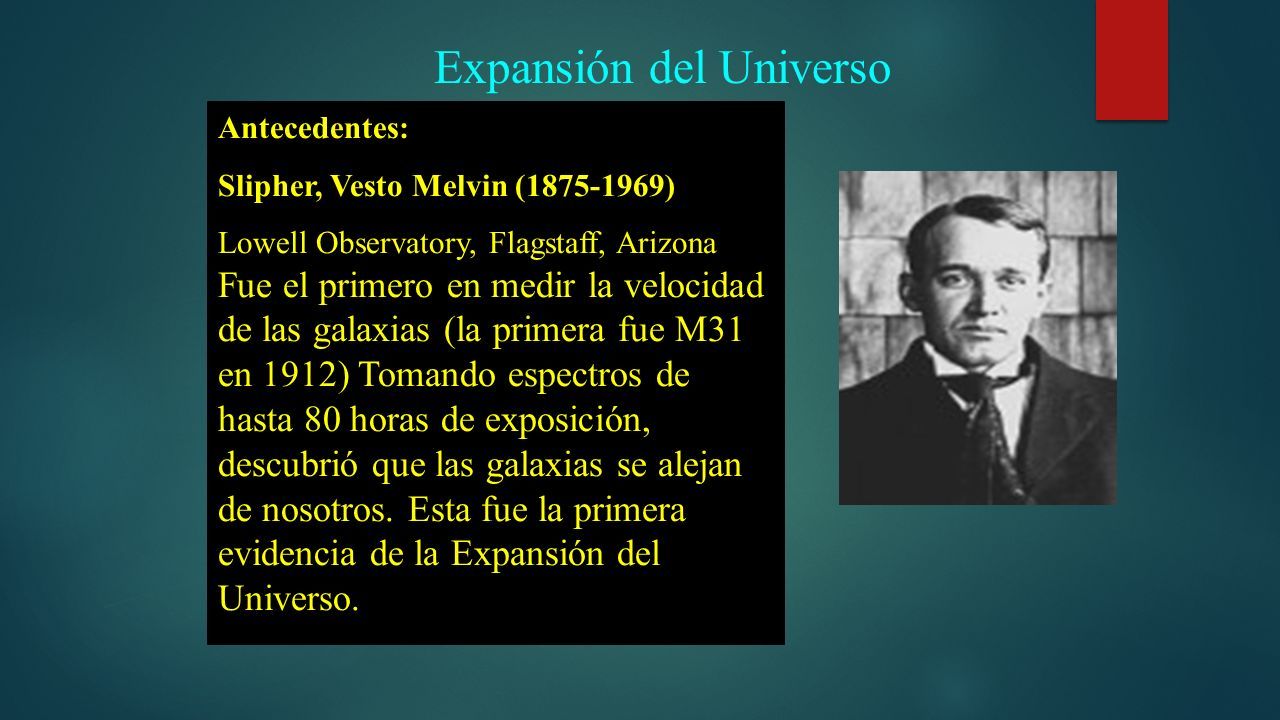 Expansión del Universo

Antecedentes:

Slipher, Vesto Melvin (1875-1969)

Lowell Observatory, Flagstaff, Arizona

Fue el primero en medir la velocidad de las galaxias (la primera fue M31 en 1912) Tomando espectros de hasta 80 horas de exposición, descubrió que las galaxias se alejan de nosotros. Esta fue la primera evidencia de la Expansión del Universo.